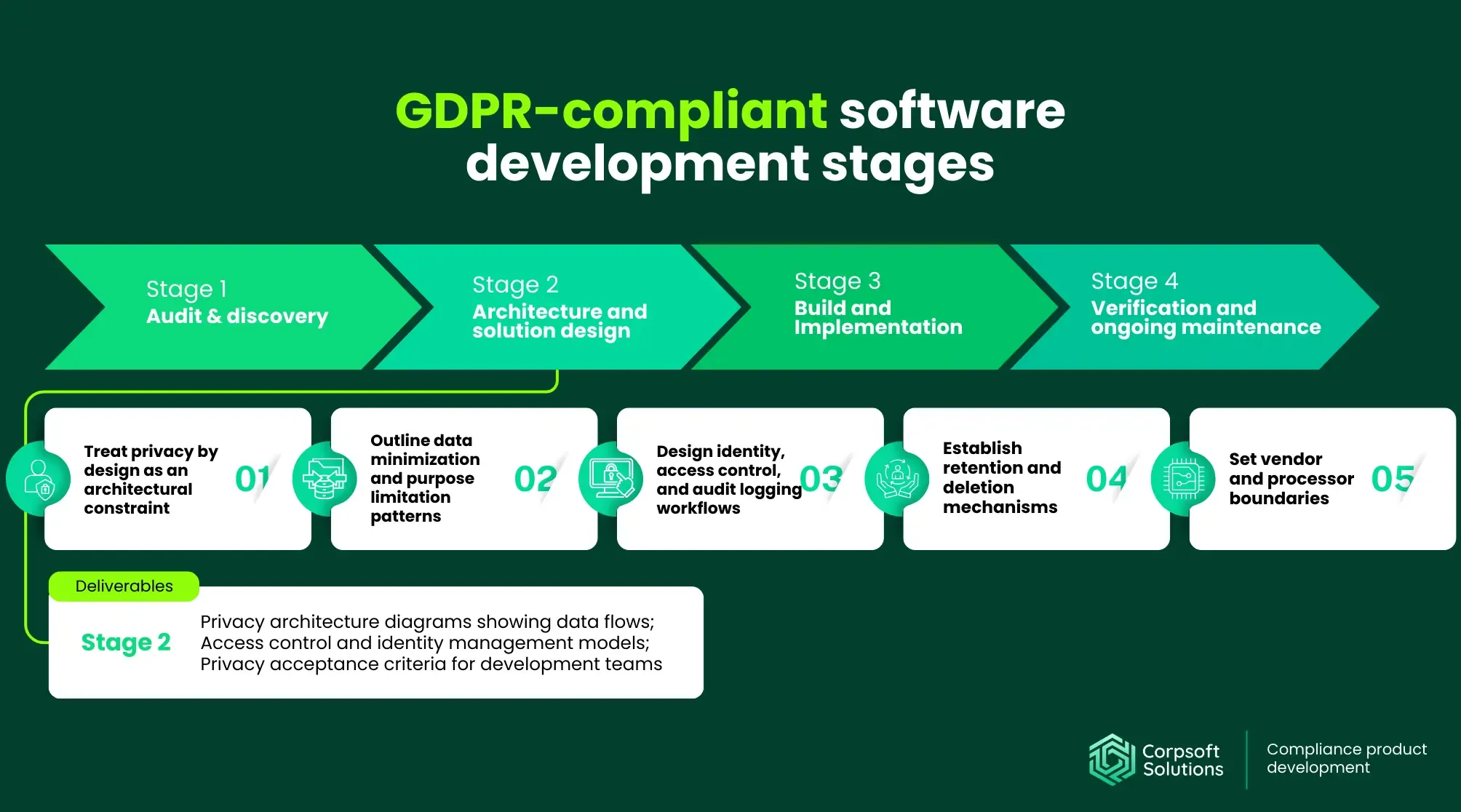 GDPR-compliant software development stages

Stage 1
Audit & discovery

Stage 2
Architecture and solution design

Stage 3
Build and Implementation

Stage 4
Verification and ongoing maintenance

Treat privacy by design as an architectural constraint 01

Outline data minimization and purpose limitation patterns 02

Design identity, access control, and audit logging workflows 03

Establish retention and deletion mechanisms 04

Set vendor and processor boundaries 05

Deliverables

Stage 2

Privacy architecture diagrams showing data flows;
Access control and identity management models;
Privacy acceptance criteria for development teams

Corpsoft Solutions

Compliance product development